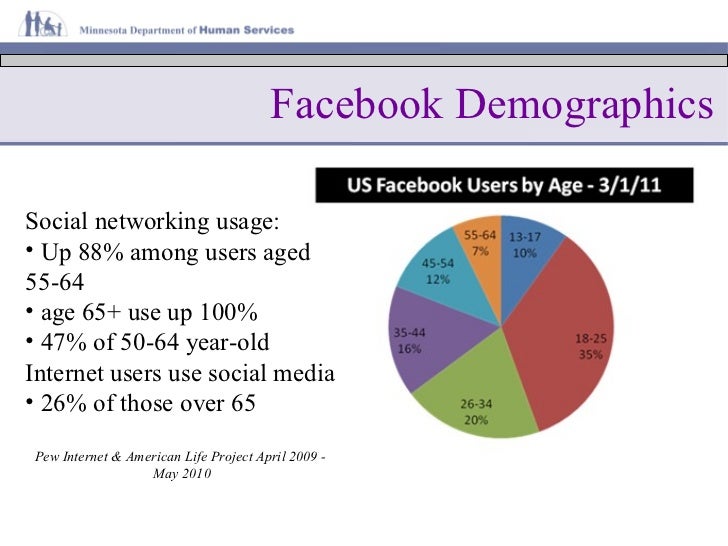 Minnesota Department of Human Services

Facebook Demographics

Social networking usage:
• Up 88% among users aged 55-64
• age 65+ use up 100%
• 47% of 50-64 year-old Internet users use social media
• 26% of those over 65

Pew Internet & American Life Project April 2009 - May 2010

US Facebook Users by Age - 3/1/11

13-17
10%

18-25
35%

26-34
20%

35-44
16%

45-54
12%

55-64
7%